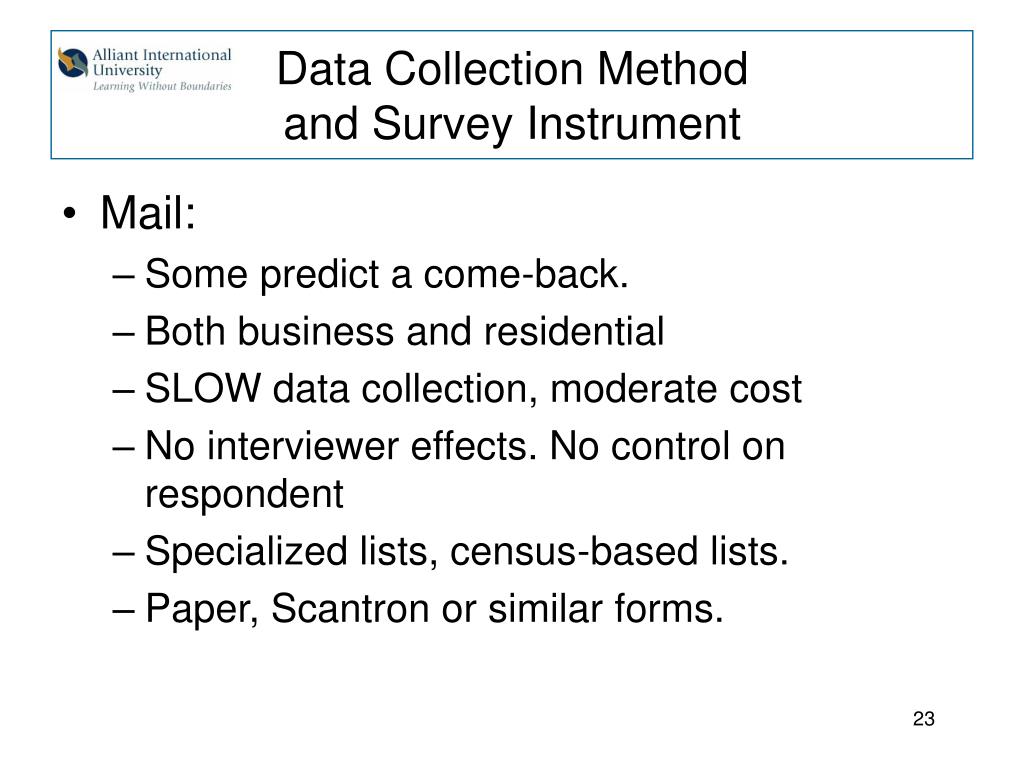 Alliant International University
Learning Without Boundaries

Data Collection Method and Survey Instrument

• Mail:
– Some predict a come-back.
– Both business and residential
– SLOW data collection, moderate cost
– No interviewer effects. No control on respondent
– Specialized lists, census-based lists.
– Paper, Scantron or similar forms.

23